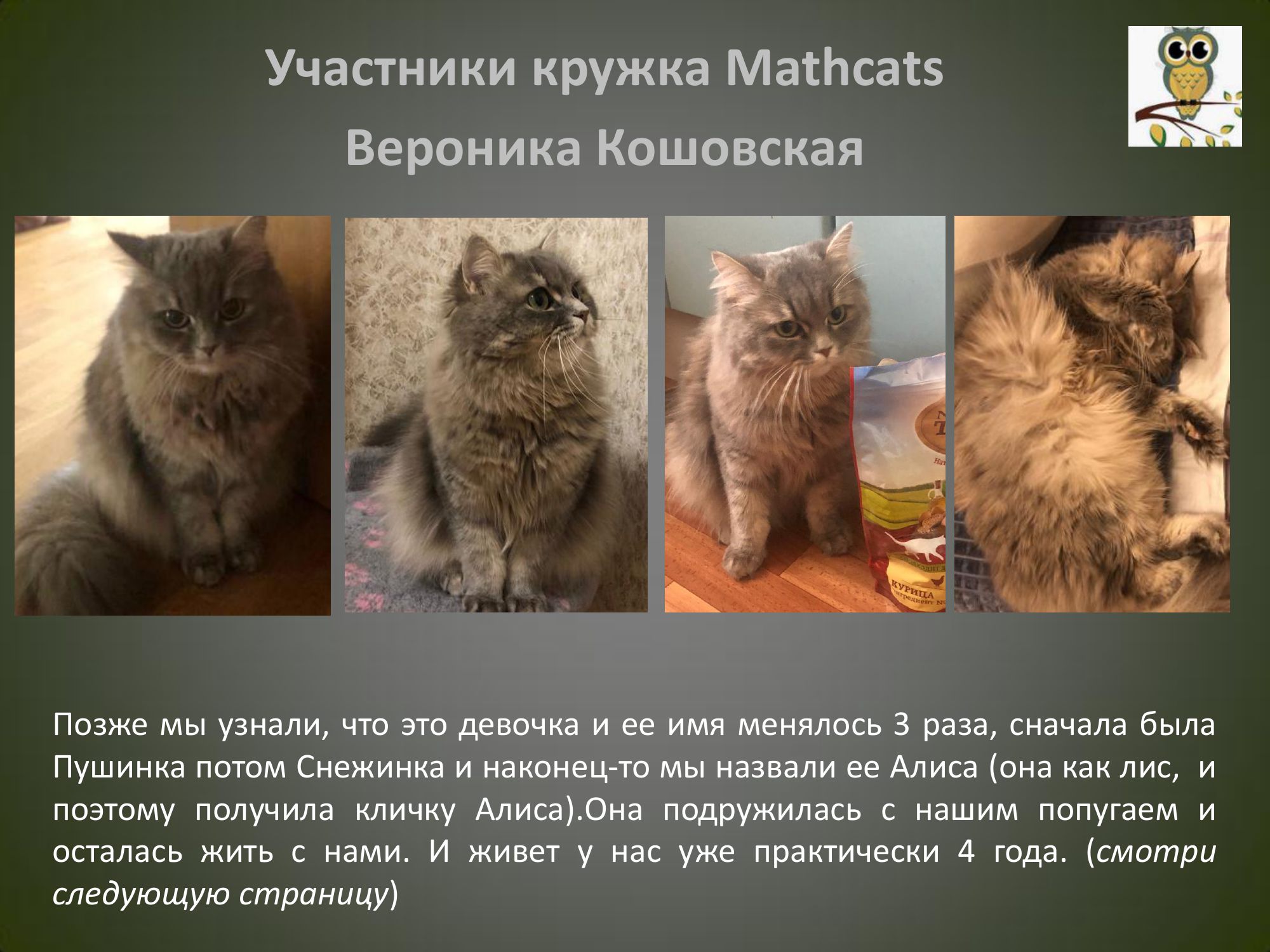 Участники кружка Mathcats
Вероника Кошовская

КУРИЦА

Позже мы узнали, что это девочка и ее имя менялось 3 раза, сначала была Пушинка потом Снежинка и наконец-то мы назвали ее Алиса (она как лис, и поэтому получила кличку Алиса).Она подружилась с нашим попугаем и осталась жить с нами. И живет у нас уже практически 4 года. (смотри следующую страницу)